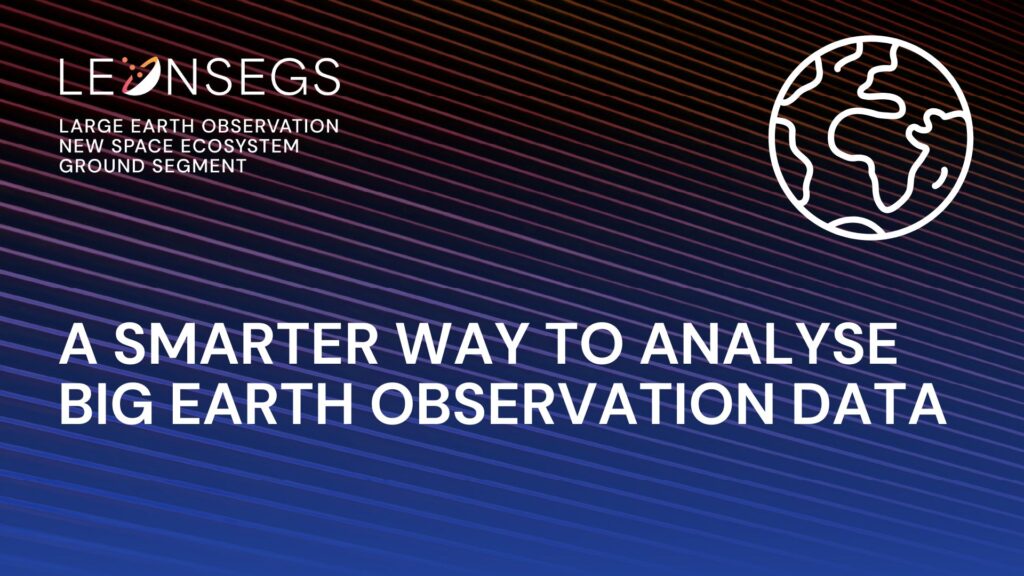 LEONSEGS

LARGE EARTH OBSERVATION
NEW SPACE ECOSYSTEM
GROUND SEGMENT

A SMARTER WAY TO ANALYSE BIG EARTH OBSERVATION DATA